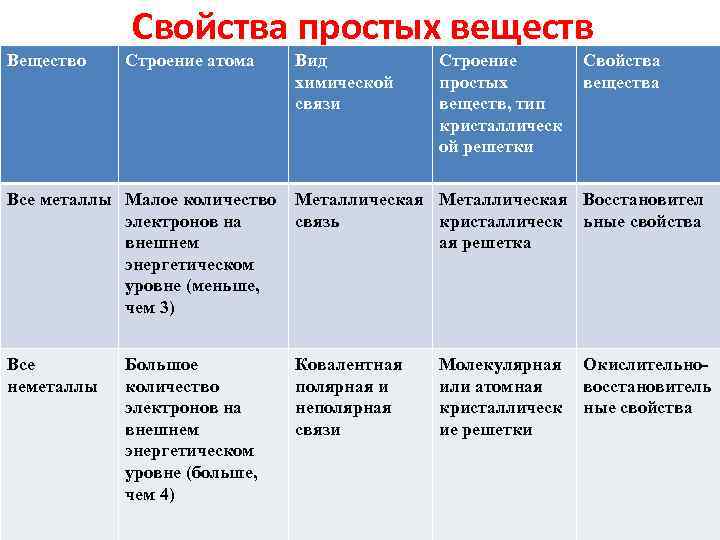 Свойства простых веществ

| Вещество | Строение атома | Вид химической связи | Строение простых веществ, тип кристаллической решетки | Свойства вещества |
|---|---|---|---|---|
| Все металлы | Малое количество электронов на внешнем энергетическом уровне (меньше, чем 3) | Металлическая связь | Металлическая кристаллическая решетка | Восстановительные свойства |
| Все неметаллы | Большое количество электронов на внешнем энергетическом уровне (больше, чем 4) | Ковалентная полярная и неполярная связи | Молекулярная или атомная кристаллические решетки | Окислительно-восстановительные свойства |